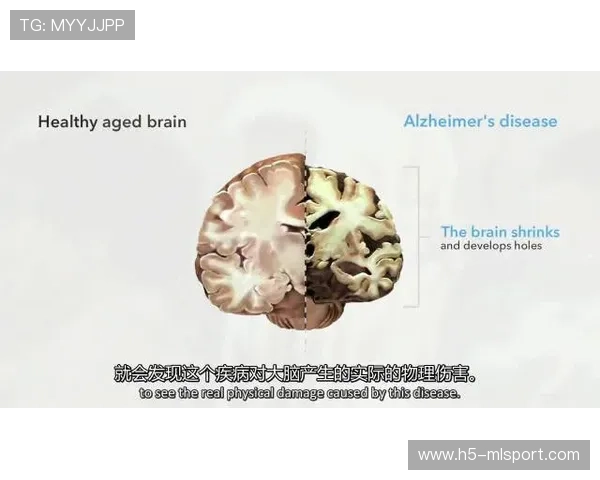 TG: MYYJJPP

Healthy aged brain

Alzheimer's disease

The brain shrinks
and develops holes

就会发现这个疾病对大脑产生的实际的物理伤害。
to see the real physical damage caused by this disease.

www.h5-mlsport.com